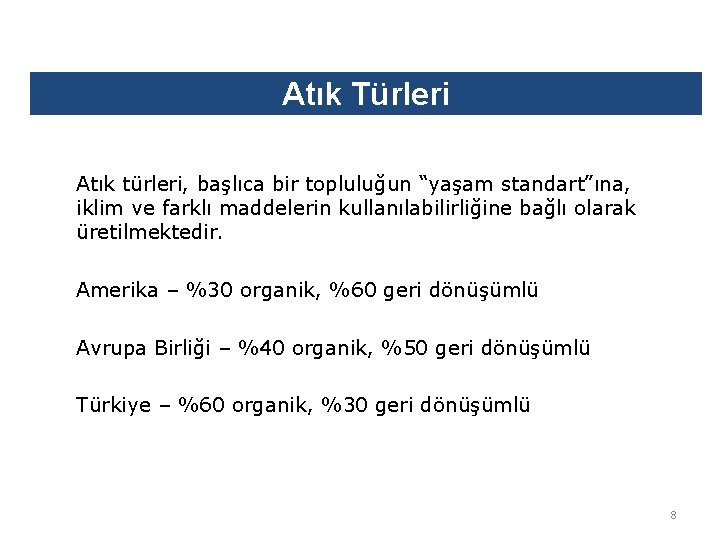 Atık Türleri

Atık türleri, başlıca bir topluluğun “yaşam standart”ına, iklim ve farklı maddelerin kullanılabilirliğine bağlı olarak üretilmektedir.

Amerika – %30 organik, %60 geri dönüşümlü

Avrupa Birliği – %40 organik, %50 geri dönüşümlü

Türkiye – %60 organik, %30 geri dönüşümlü

8